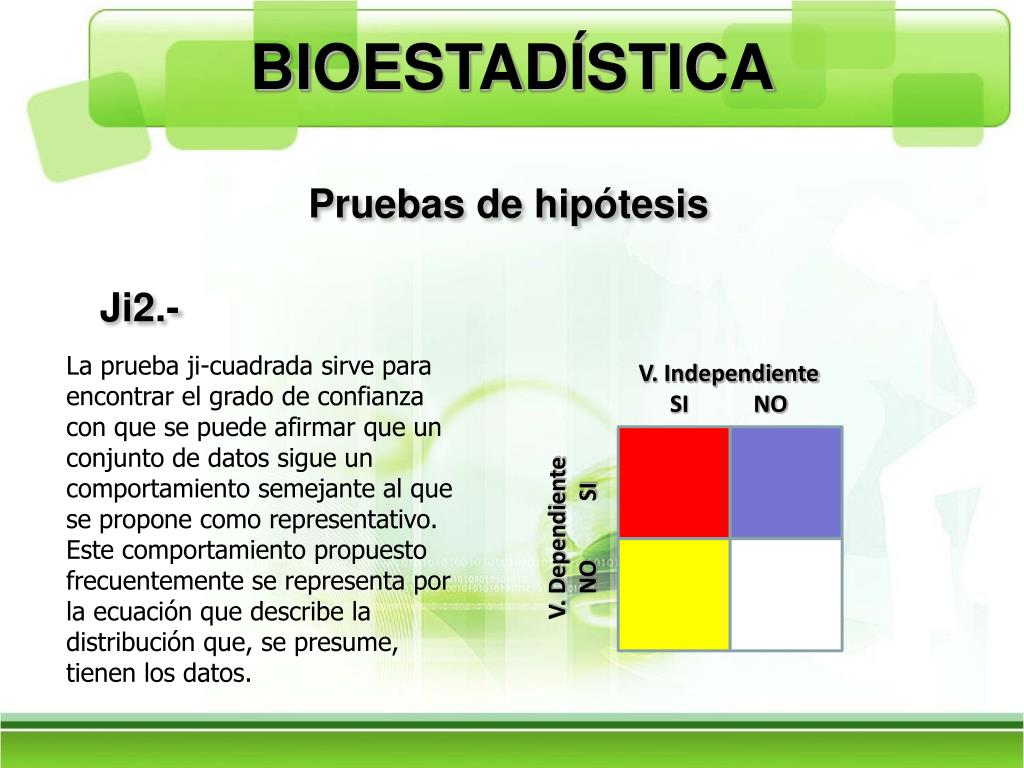 BIOESTADÍSTICA

Pruebas de hipótesis

Ji2.-

La prueba ji-cuadrada sirve para encontrar el grado de confianza con que se puede afirmar que un conjunto de datos sigue un comportamiento semejante al que se propone como representativo. Este comportamiento propuesto frecuentemente se representa por la ecuación que describe la distribución que, se presume, tienen los datos.

V. Independiente
SI NO

V. Dependiente
SI
NO